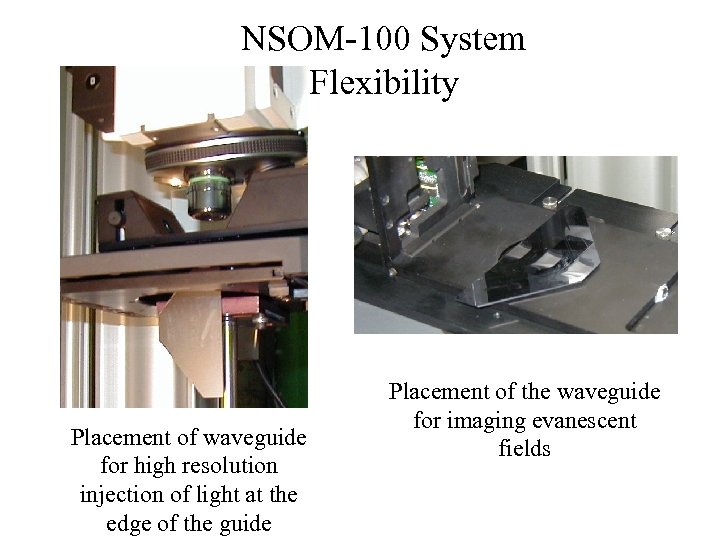 NSOM-100 System Flexibility

Placement of waveguide for high resolution injection of light at the edge of the guide

Placement of the waveguide for imaging evanescent fields